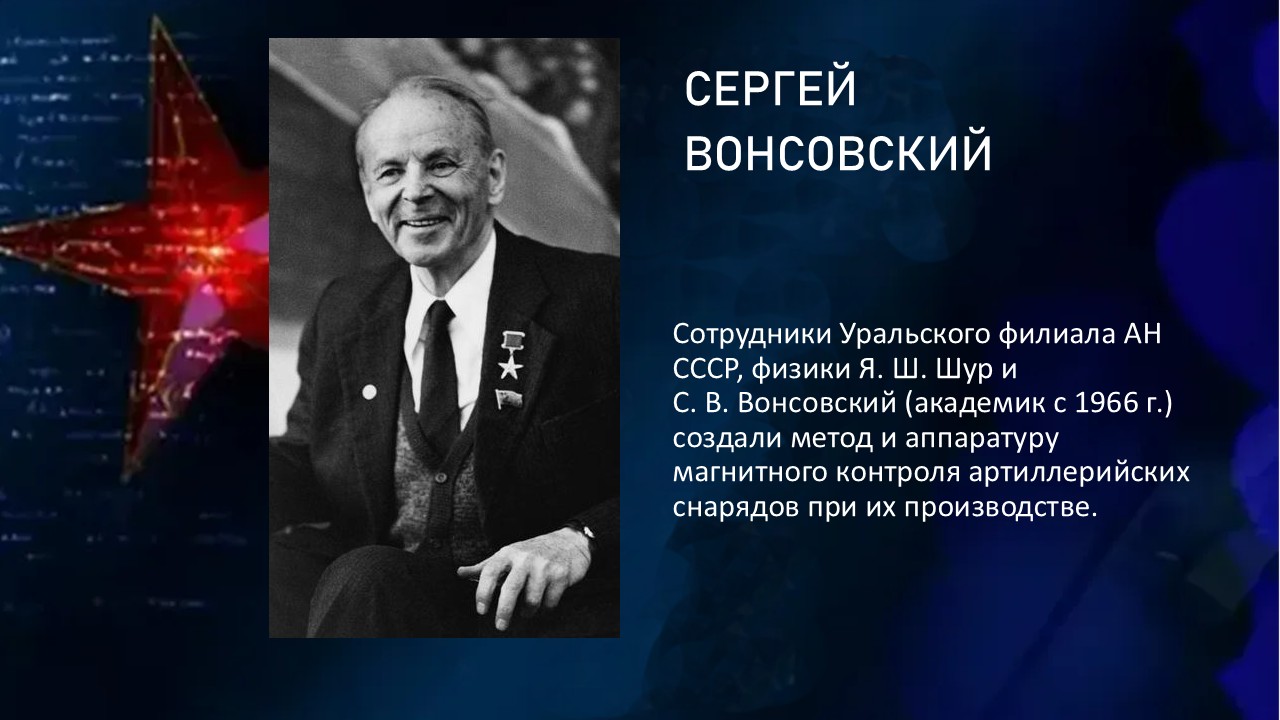 СЕРГЕЙ ВОНСОВСКИЙ

Сотрудники Уральского филиала АН СССР, физики Я. Ш. Шур и С. В. Вонсовский (академик с 1966 г.) создали метод и аппаратуру магнитного контроля артиллерийских снарядов при их производстве.